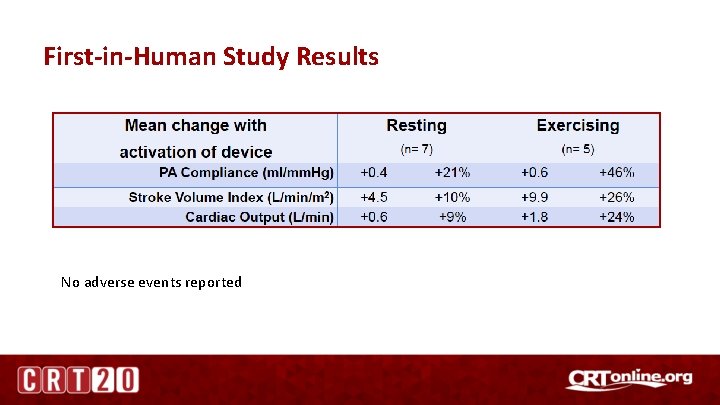 First-in-Human Study Results

| Mean change with activation of device | Resting (n= 7) | | Exercising (n= 5) | |
|---|---|---|---|---|
| PA Compliance (ml/mmHg) | +0.4 | +21% | +0.6 | +46% |
| Stroke Volume Index (L/min/m$^2$) | +4.5 | +10% | +9.9 | +26% |
| Cardiac Output (L/min) | +0.6 | +9% | +1.8 | +24% |

No adverse events reported

CRT20

CRTonline.org